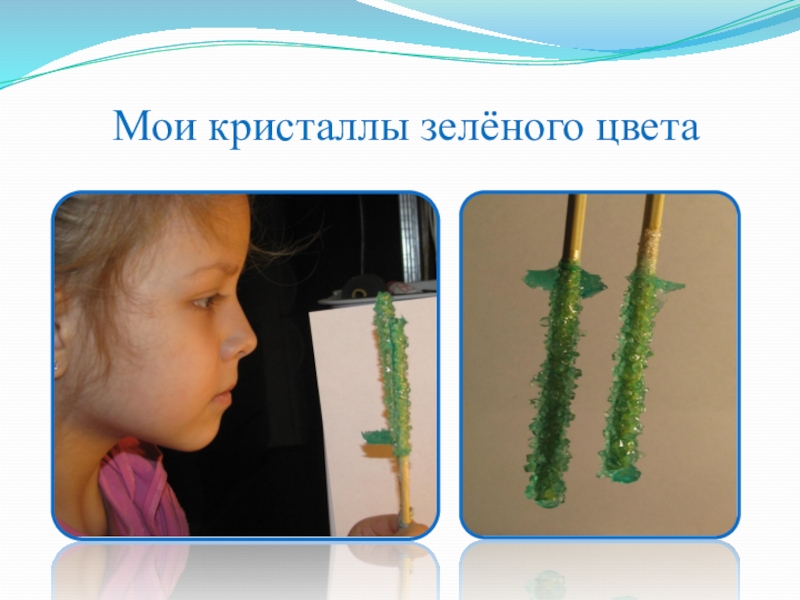 Мои кристаллы зелёного цвета